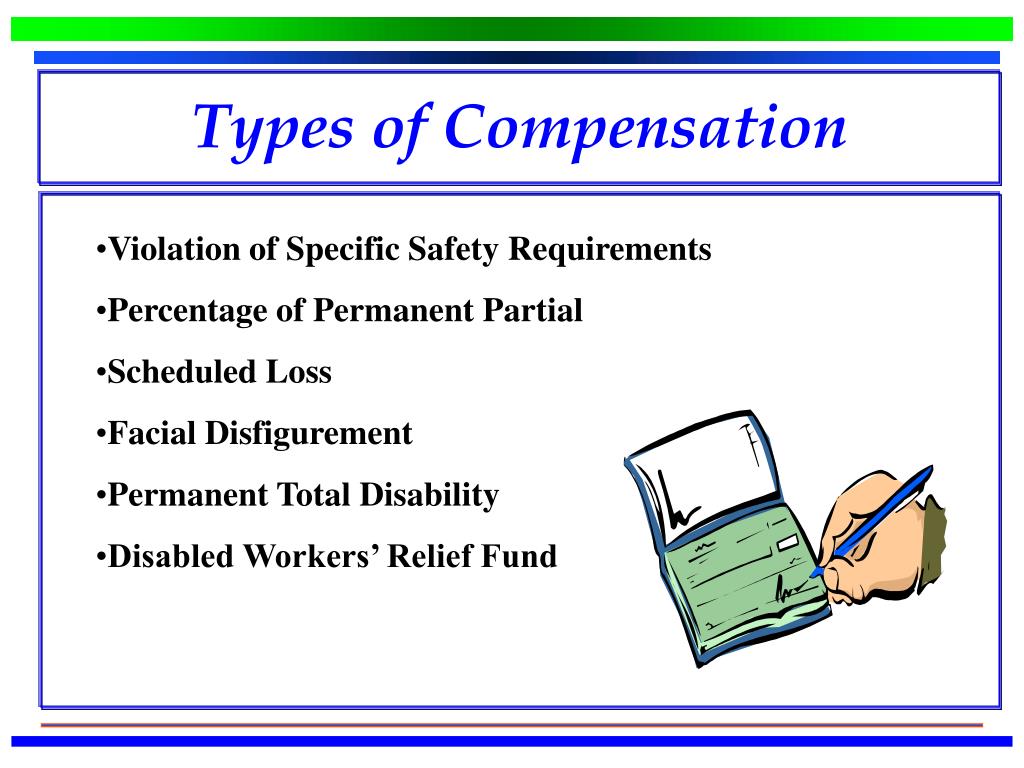 Types of Compensation

•Violation of Specific Safety Requirements

•Percentage of Permanent Partial

•Scheduled Loss

•Facial Disfigurement

•Permanent Total Disability

•Disabled Workers' Relief Fund